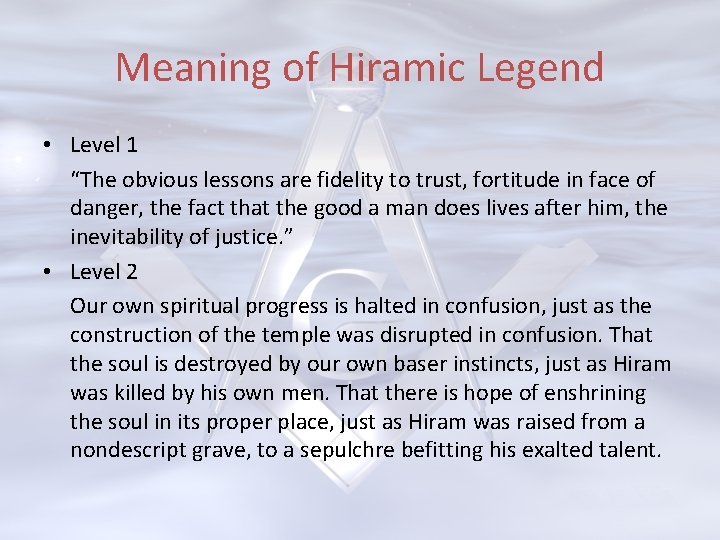 Meaning of Hiramic Legend

• Level 1

“The obvious lessons are fidelity to trust, fortitude in face of danger, the fact that the good a man does lives after him, the inevitability of justice.”

• Level 2

Our own spiritual progress is halted in confusion, just as the construction of the temple was disrupted in confusion. That the soul is destroyed by our own baser instincts, just as Hiram was killed by his own men. That there is hope of enshrining the soul in its proper place, just as Hiram was raised from a nondescript grave, to a sepulchre befitting his exalted talent.